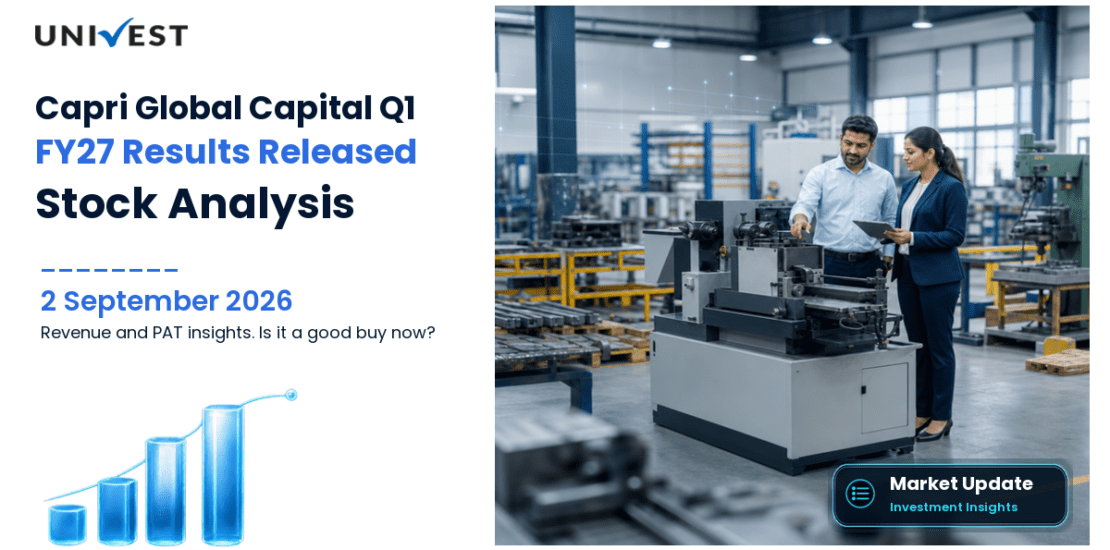 UNIVEST

Capri Global Capital Q1 FY27 Results Released Stock Analysis

2 September 2026

Revenue and PAT insights. Is it a good buy now?

Market Update
Investment Insights